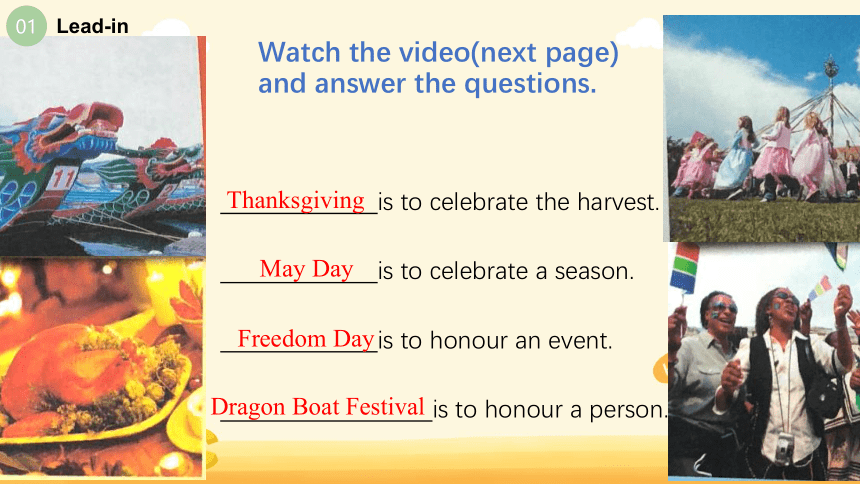 01 Lead-in

Watch the video(next page) and answer the questions.

Thanksgiving is to celebrate the harvest.

May Day is to celebrate a season.

Freedom Day is to honour an event.

Dragon Boat Festival is to honour a person.

11